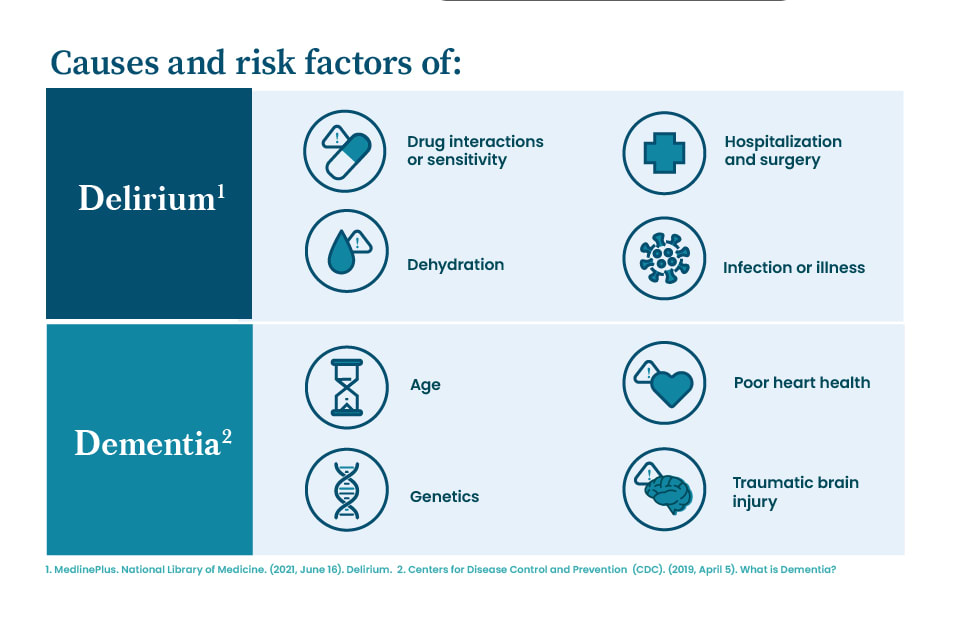 Causes and risk factors of:

Delirium$^1$

Drug interactions or sensitivity

Hospitalization and surgery

Dehydration

Infection or illness

Dementia$^2$

Age

Poor heart health

Genetics

Traumatic brain injury

1. MedlinePlus. National Library of Medicine. (2021, June 16). Delirium. 2. Centers for Disease Control and Prevention (CDC). (2019, April 5). What is Dementia?